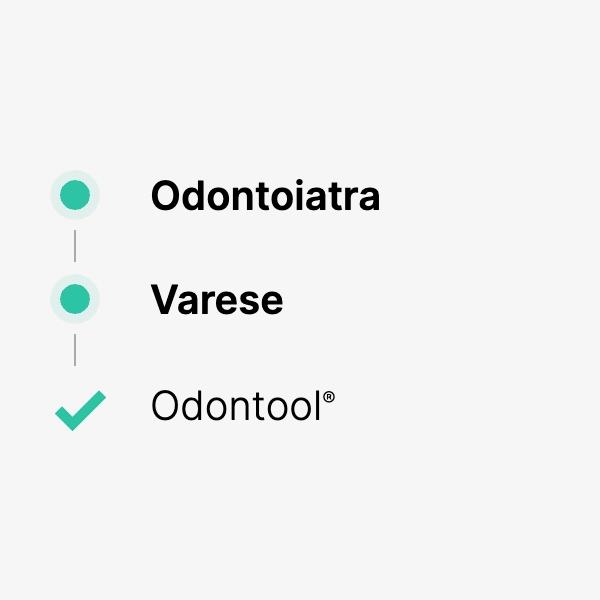 Odontoiatra

Varese

Odontool®